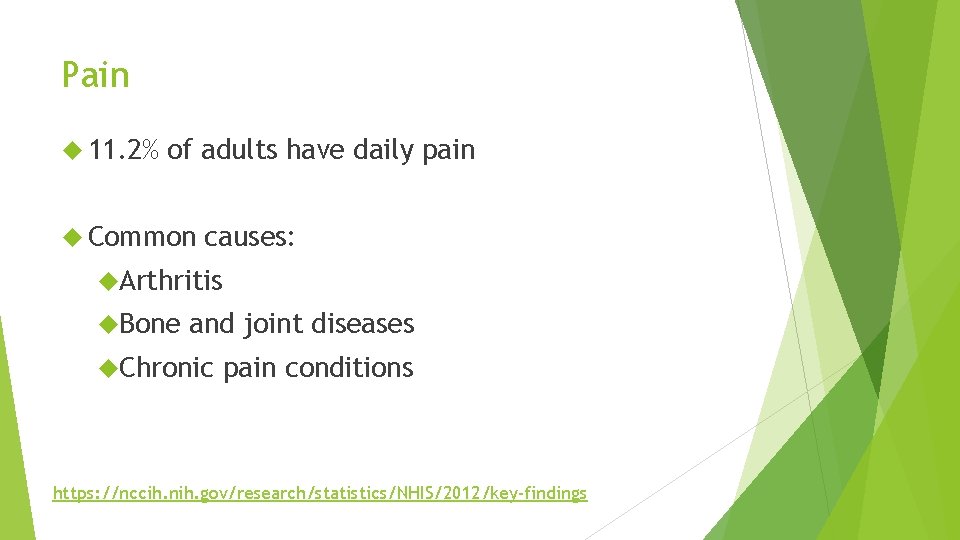 Pain

11.2% of adults have daily pain

Common causes:

Arthritis

Bone and joint diseases

Chronic pain conditions

https://nccih.nih.gov/research/statistics/NHIS/2012/key-findings